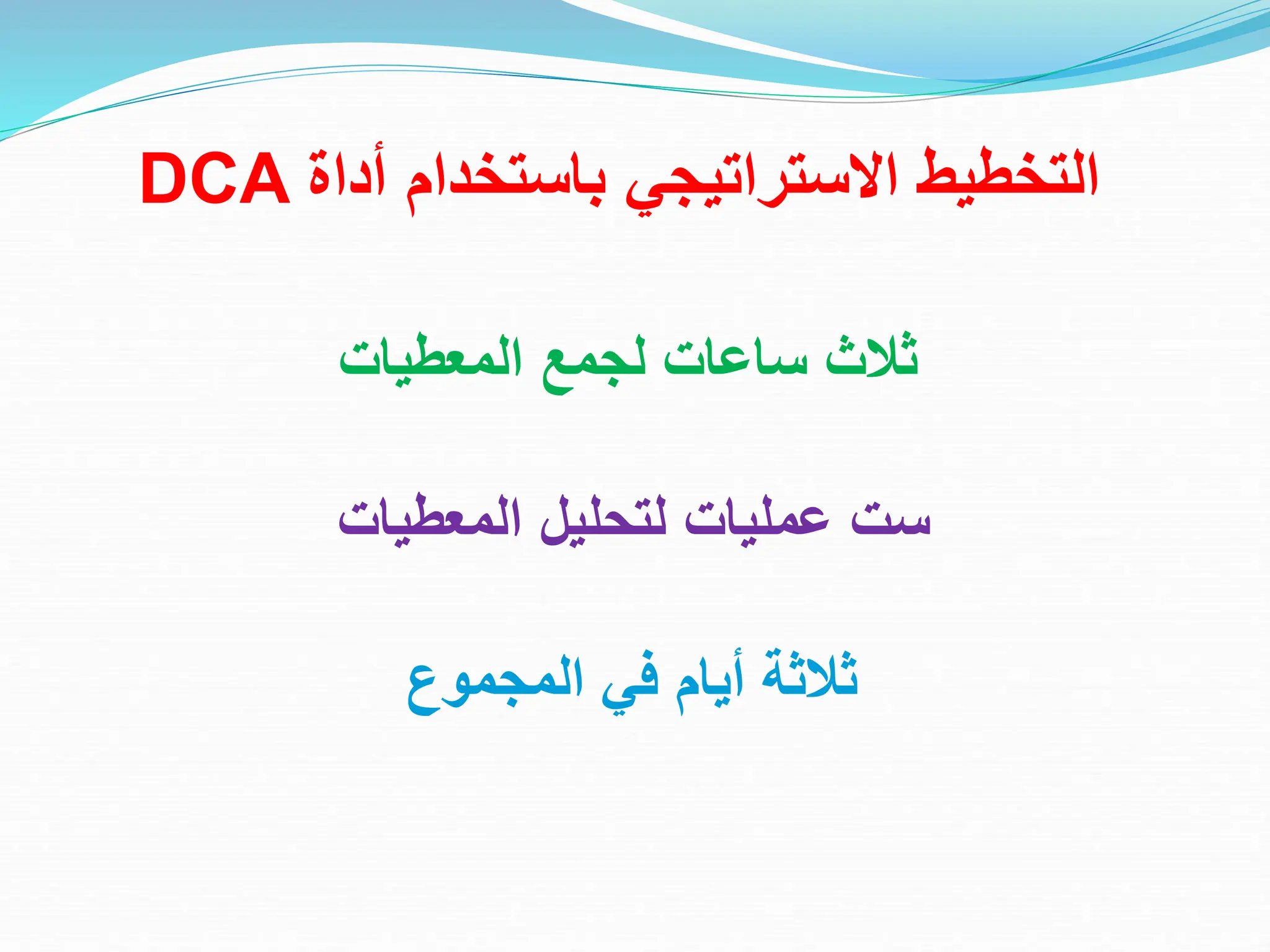 التخطيط الاستراتيجي باستخدام أداة DCA

ثلاث ساعات لجمع المعطيات

ست عمليات لتحليل المعطيات

ثلاثة أيام في المجموع